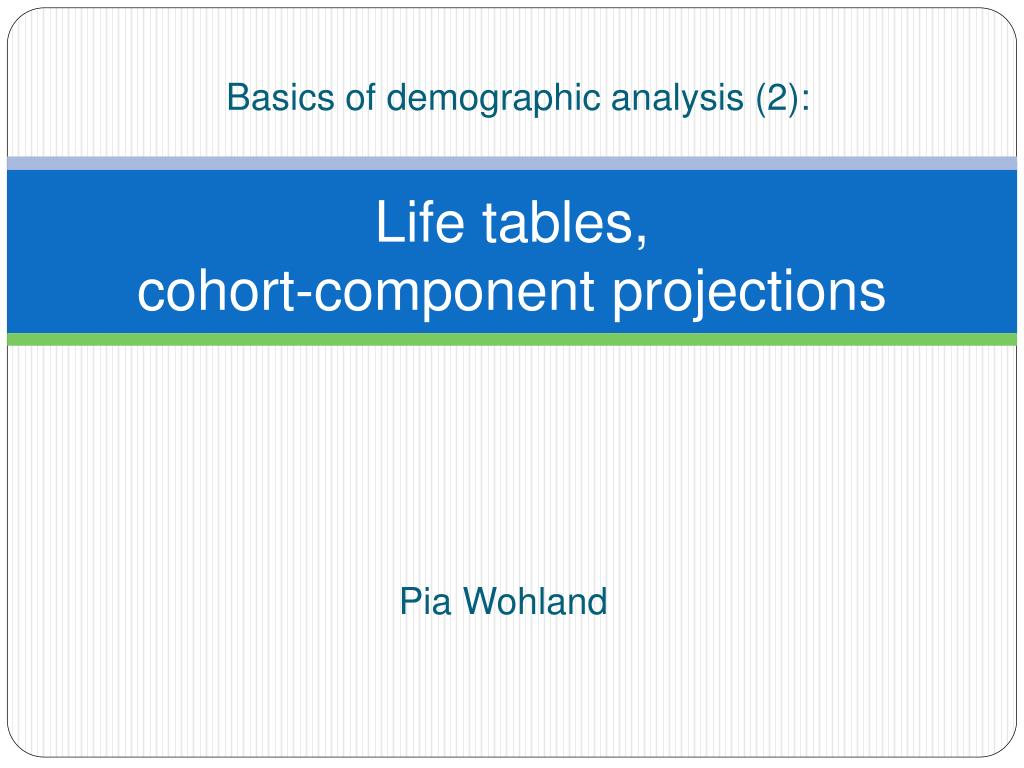 Basics of demographic analysis (2):

Life tables,
cohort-component projections

Pia Wohland